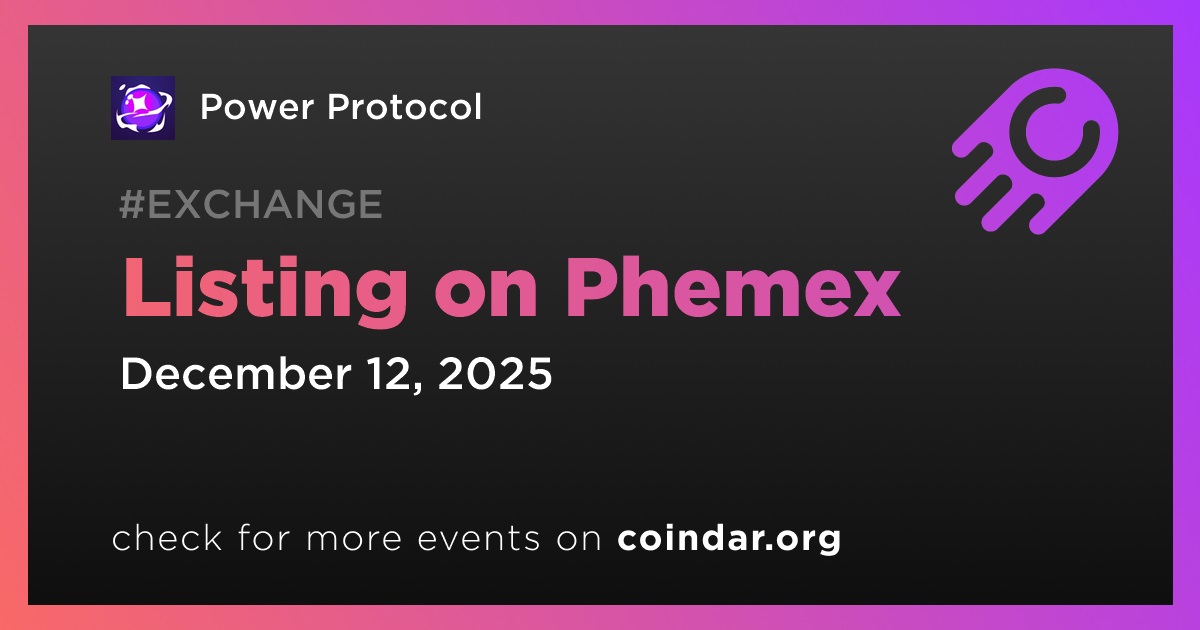 Power Protocol

#EXCHANGE

Listing on Phemex

December 12, 2025

check for more events on coindar.org